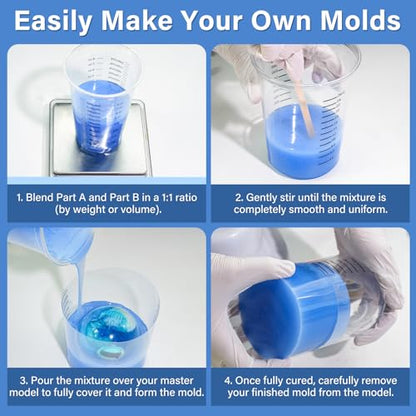 Easily Make Your Own Molds

1. Blend Part A and Part B in a 1:1 ratio (by weight or volume).

2. Gently stir until the mixture is completely smooth and uniform.

3. Pour the mixture over your master model to fully cover it and form the mold.

4. Once fully cured, carefully remove your finished mold from the model.